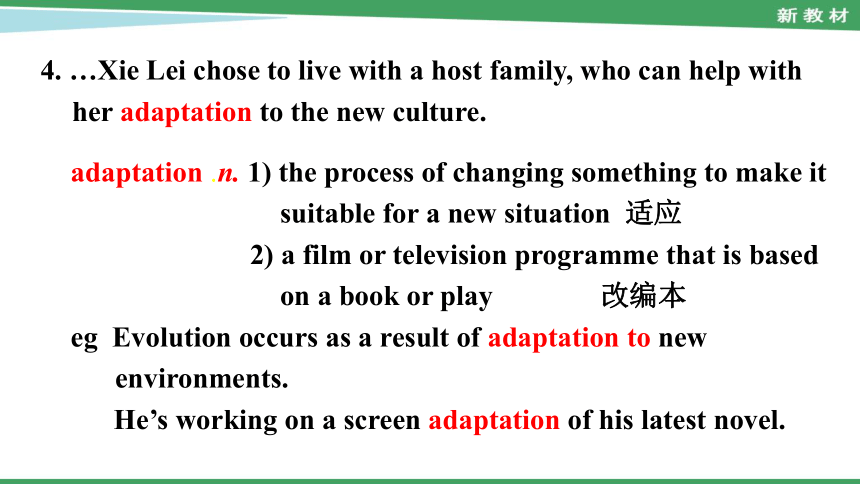 新教材

4. …Xie Lei chose to live with a host family, who can help with her adaptation to the new culture.

adaptation .n. 1) the process of changing something to make it suitable for a new situation 适应

2) a film or television programme that is based on a book or play 改编本

eg Evolution occurs as a result of adaptation to new environments.

He’s working on a screen adaptation of his latest novel.